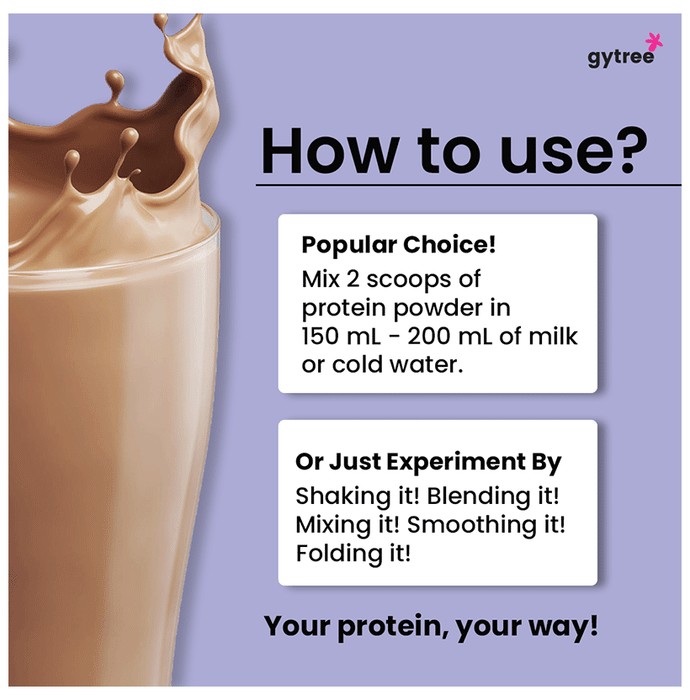 gytree

How to use?

Popular Choice!
Mix 2 scoops of protein powder in 150 mL - 200 mL of milk or cold water.

Or Just Experiment By
Shaking it! Blending it! Mixing it! Smoothing it! Folding it!

Your protein, your way!